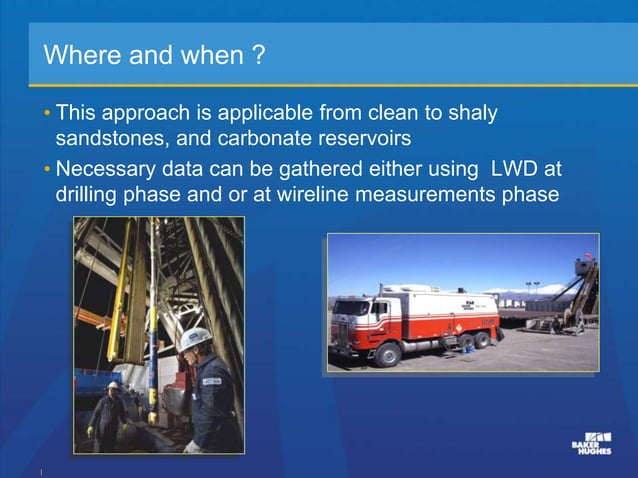 Where and when ?

• This approach is applicable from clean to shaly sandstones, and carbonate reservoirs

• Necessary data can be gathered either using LWD at drilling phase and or at wireline measurements phase

BAKER HUGHES